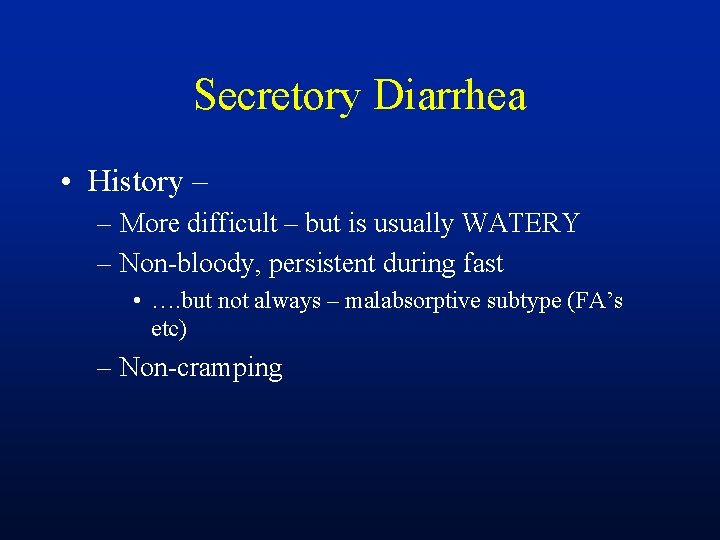 Secretory Diarrhea

• History –
– More difficult – but is usually WATERY
– Non-bloody, persistent during fast
• ….but not always – malabsorptive subtype (FA’s etc)
– Non-cramping